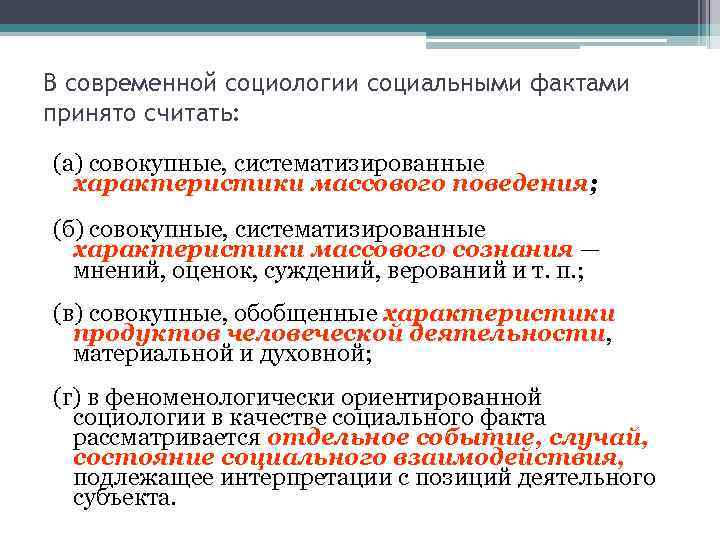 В современной социологии социальными фактами принято считать:

(а) совокупные, систематизированные характеристики массового поведения;

(б) совокупные, систематизированные характеристики массового сознания — мнений, оценок, суждений, верований и т. п.;

(в) совокупные, обобщенные характеристики продуктов человеческой деятельности, материальной и духовной;

(г) в феноменологически ориентированной социологии в качестве социального факта рассматривается отдельное событие, случай, состояние социального взаимодействия, подлежащее интерпретации с позиций деятельного субъекта.